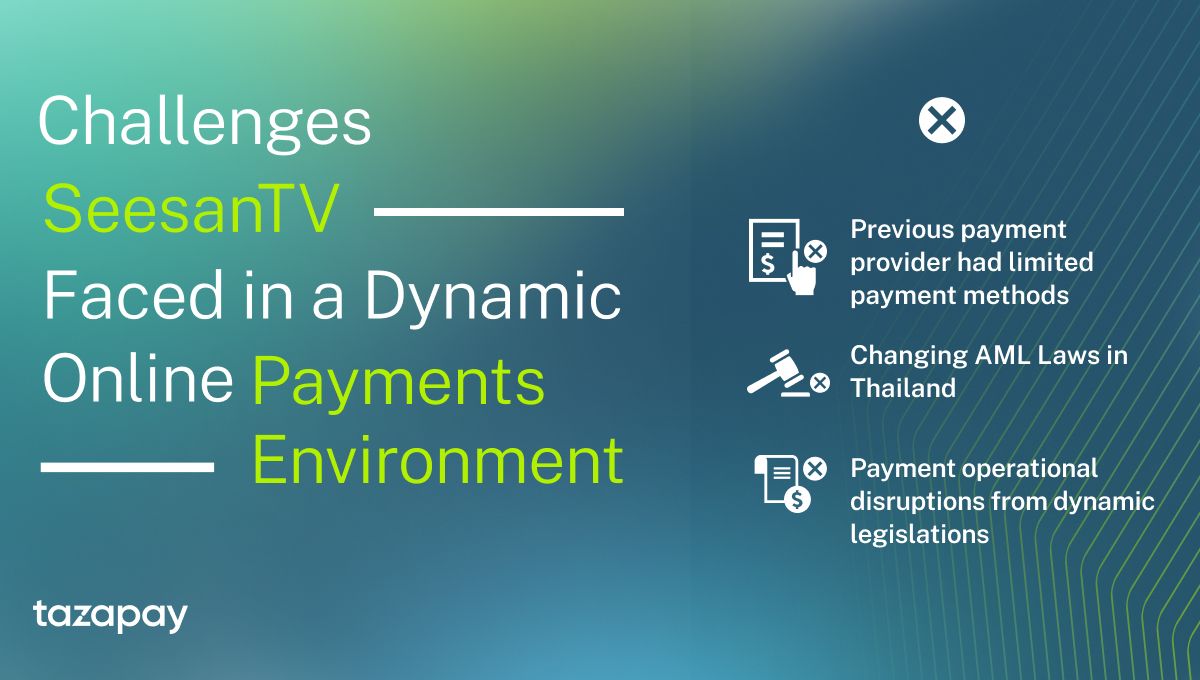 Challenges SeesanTV Faced in a Dynamic Online Payments Environment

Previous payment provider had limited payment methods

Changing AML Laws in Thailand

Payment operational disruptions from dynamic legislations

tazapay